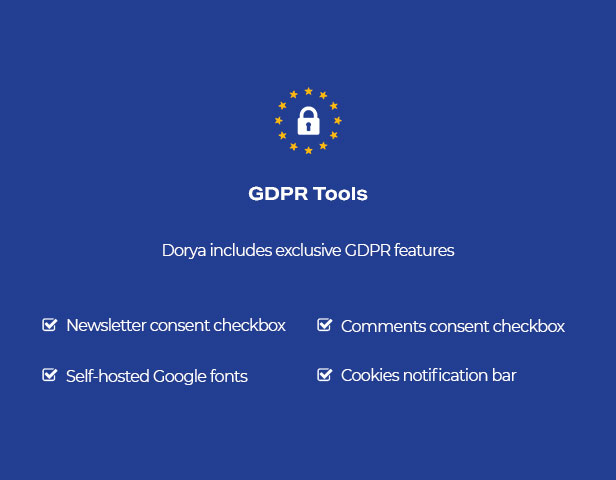 GDPR Tools

Dorya includes exclusive GDPR features

Newsletter consent checkbox

Self-hosted Google fonts

Comments consent checkbox

Cookies notification bar